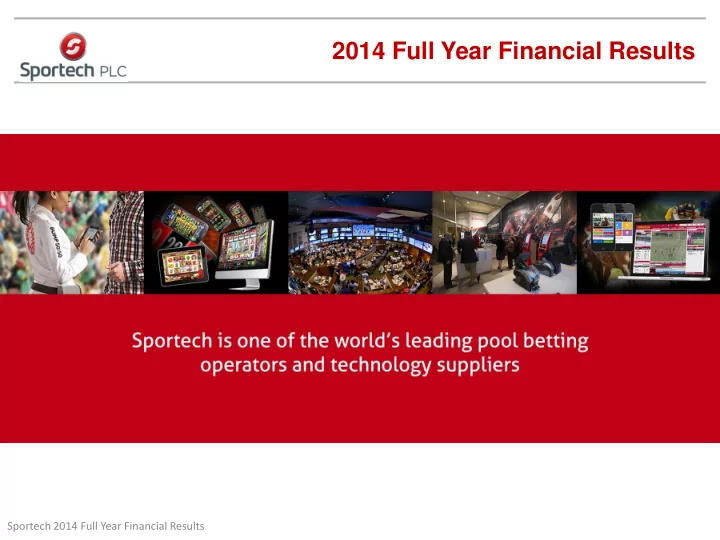 Sportech PLC

2014 Full Year Financial Results

Sportech is one of the world's leading pool betting operators and technology suppliers

Sportech 2014 Full Year Financial Results